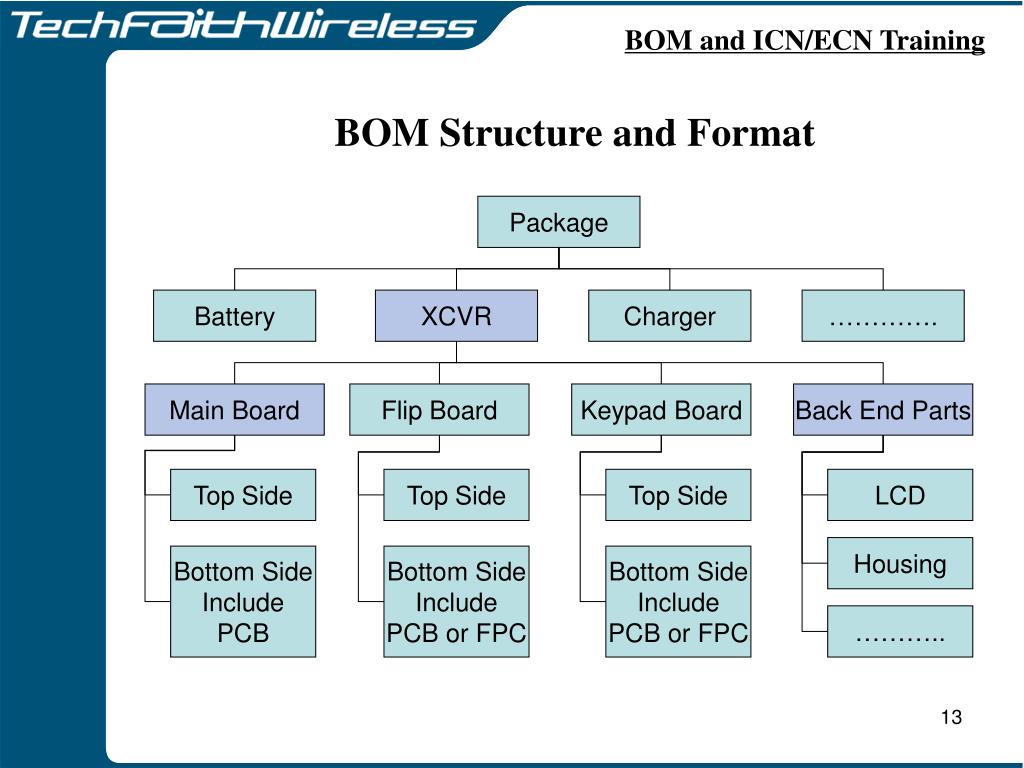 TechFaithWireless

BOM and ICN/ECN Training

BOM Structure and Format

Package

Battery

XCVR

Charger

………….

Main Board

Flip Board

Keypad Board

Back End Parts

Top Side

Bottom Side Include PCB

Top Side

Bottom Side Include PCB or FPC

Top Side

Bottom Side Include PCB or FPC

LCD

Housing

………..

13